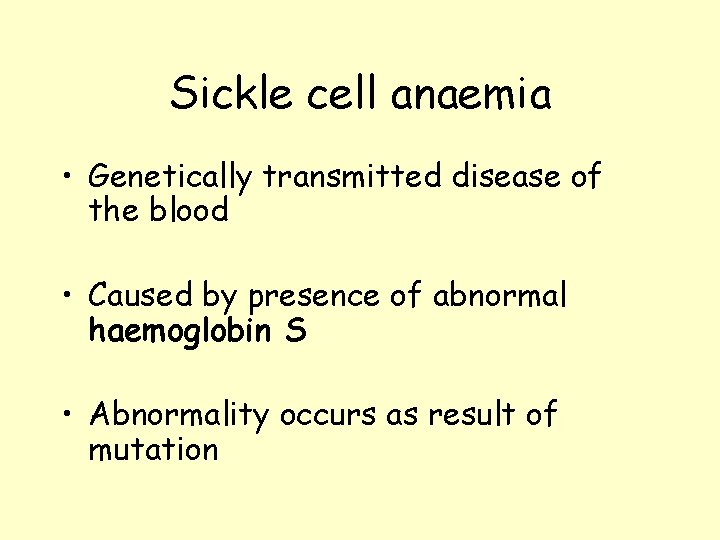 Sickle cell anaemia

• Genetically transmitted disease of the blood

• Caused by presence of abnormal haemoglobin S

• Abnormality occurs as result of mutation